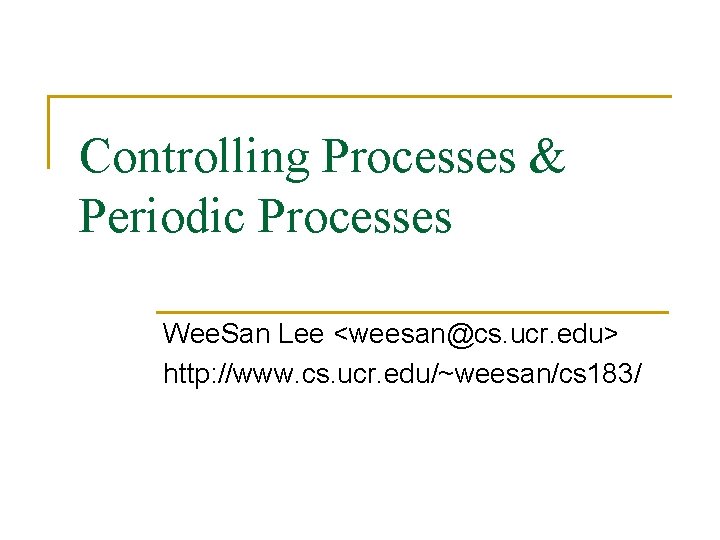 Controlling Processes & Periodic Processes

WeeSan Lee <weesan@cs.ucr.edu>
http://www.cs.ucr.edu/~weesan/cs183/